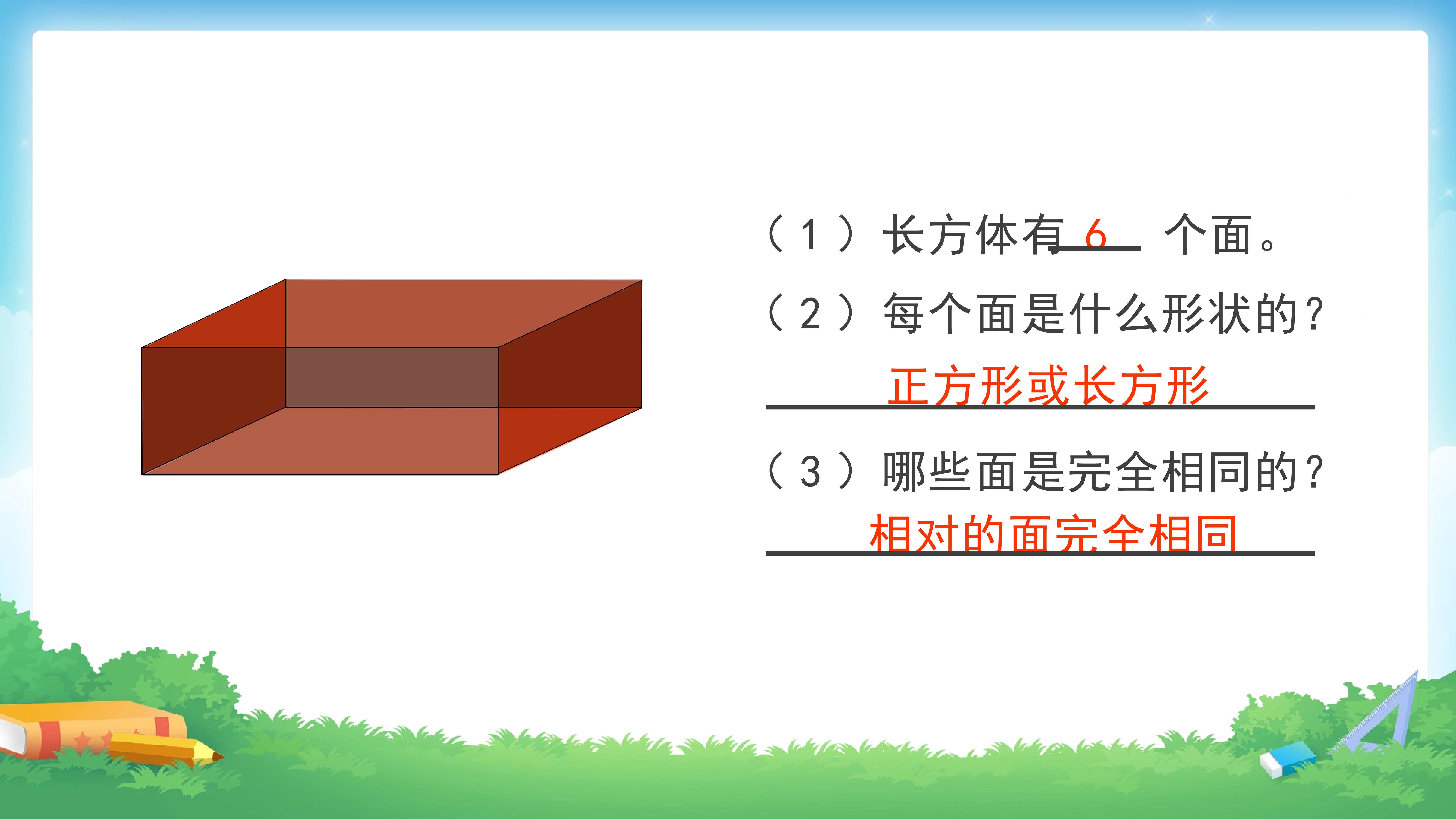 （1）长方体有 6 个面。

（2）每个面是什么形状的？

正方形或长方形

（3）哪些面是完全相同的？

相对的面完全相同